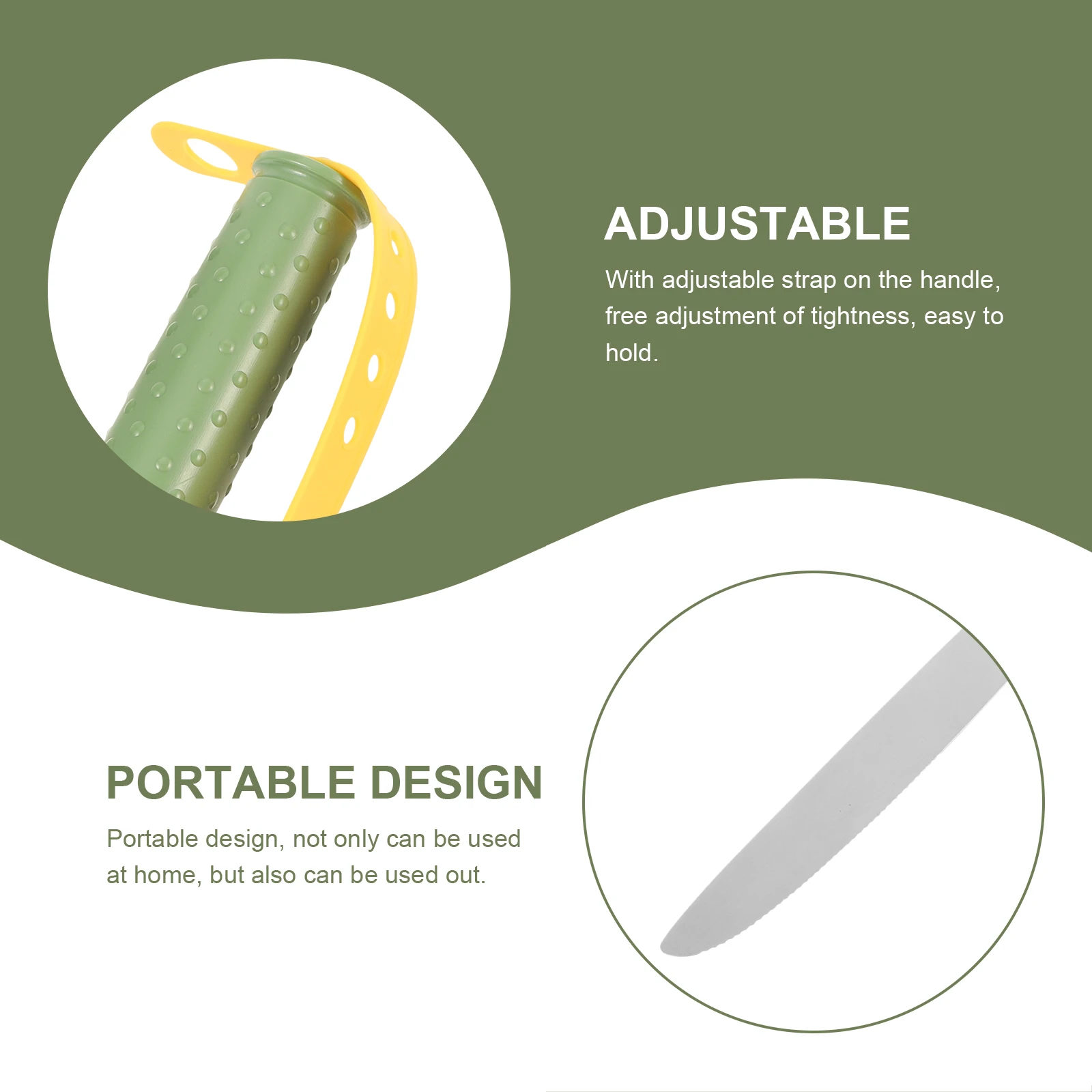 ADJUSTABLE

With adjustable strap on the handle, free adjustment of tightness, easy to hold.

PORTABLE DESIGN

Portable design, not only can be used at home, but also can be used out.